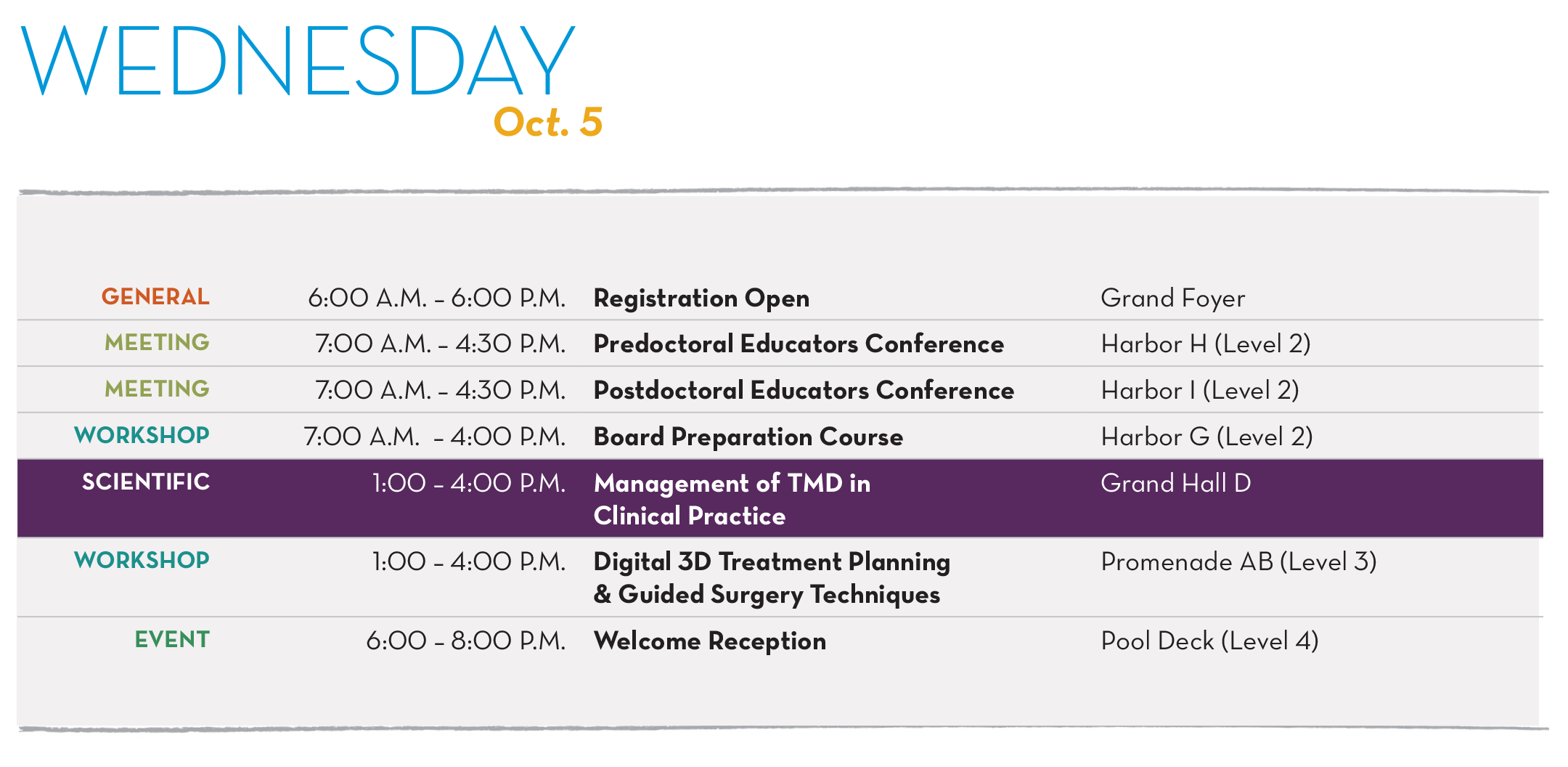 WEDNESDAY
Oct. 5

| | | | |
|---|---|---|---|
| GENERAL | 6:00 A.M. – 6:00 P.M. | Registration Open | Grand Foyer |
| MEETING | 7:00 A.M. – 4:30 P.M. | Predoctoral Educators Conference | Harbor H (Level 2) |
| MEETING | 7:00 A.M. – 4:30 P.M. | Postdoctoral Educators Conference | Harbor I (Level 2) |
| WORKSHOP | 7:00 A.M. – 4:00 P.M. | Board Preparation Course | Harbor G (Level 2) |
| SCIENTIFIC | 1:00 – 4:00 P.M. | Management of TMD in Clinical Practice | Grand Hall D |
| WORKSHOP | 1:00 – 4:00 P.M. | Digital 3D Treatment Planning & Guided Surgery Techniques | Promenade AB (Level 3) |
| EVENT | 6:00 – 8:00 P.M. | Welcome Reception | Pool Deck (Level 4) |